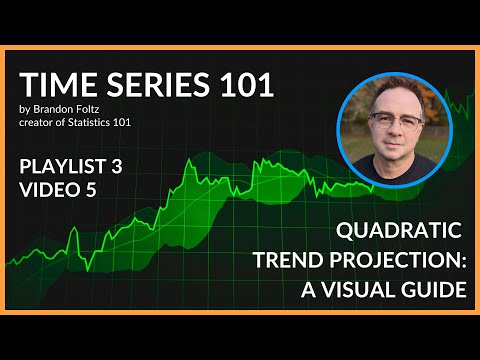 TIME SERIES 101
by Brandon Foltz
creator of Statistics 101

PLAYLIST 3
VIDEO 5

QUADRATIC
TREND PROJECTION:
A VISUAL GUIDE